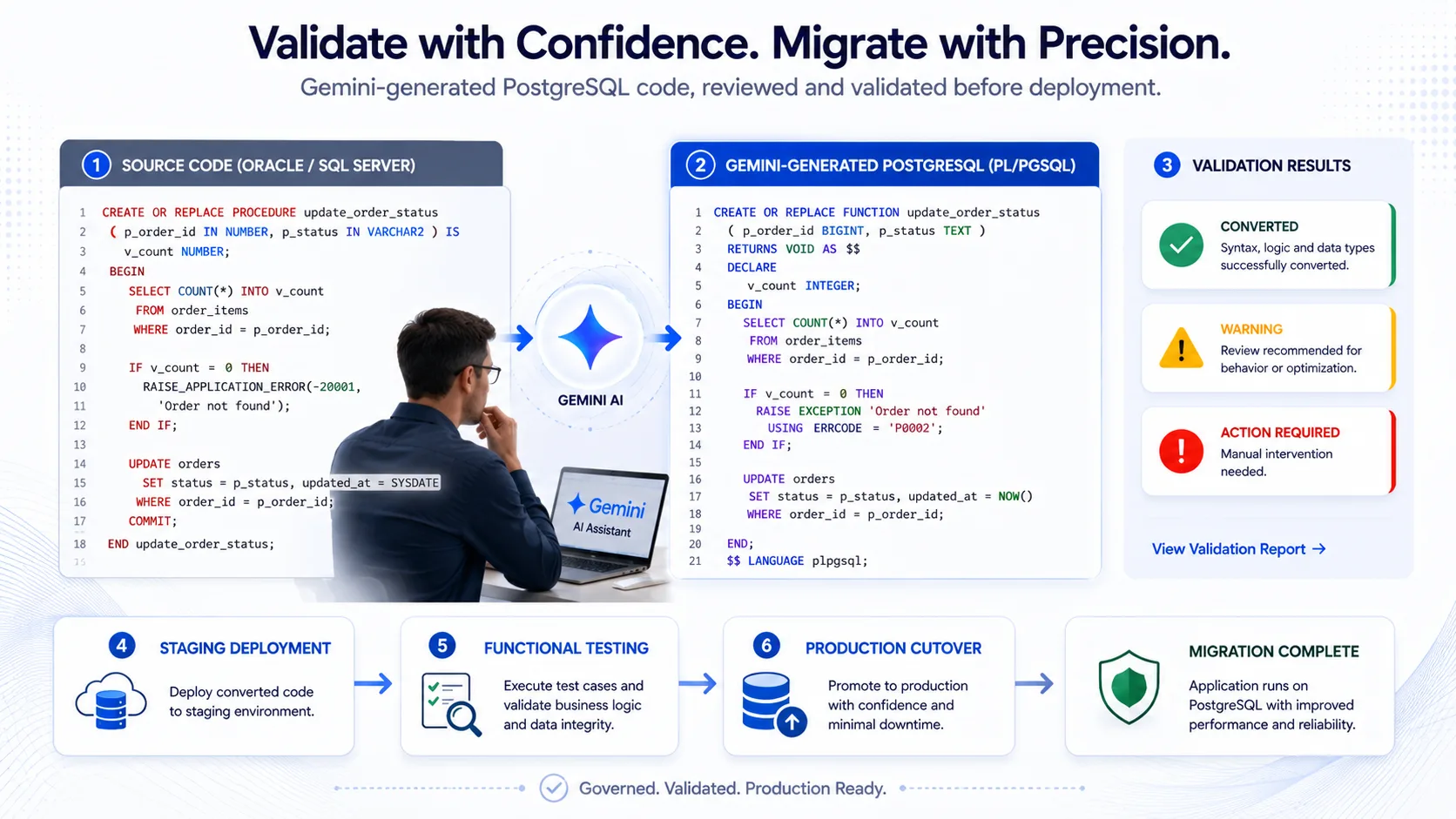 Validate with Confidence. Migrate with Precision.

Gemini-generated PostgreSQL code, reviewed and validated before deployment.

1 SOURCE CODE (ORACLE / SQL SERVER)

1 CREATE OR REPLACE PROCEDURE update_order_status
2 ( p_order_id IN NUMBER, p_status IN VARCHAR2 ) IS
3 v_count NUMBER;
4 BEGIN
5 SELECT COUNT(*) INTO v_count
6 FROM order_items
7 WHERE order_id = p_order_id;
8
9 IF v_count = 0 THEN
10 RAISE_APPLICATION_ERROR(-20001,
11 'Order not found');
12 END IF;
13
14 UPDATE orders
15 SET status = p_status, updated_at = SYSDATE
16 WHERE order_id = p_order_id;
17 COMMIT;
18 END update_order_status;
15

GEMINI AI

Gemini
AI Assistant

2 GEMINI-GENERATED POSTGRESQL (PL/PGSQL)

1 CREATE OR REPLACE FUNCTION update_order_status
2 ( p_order_id BIGINT, p_status TEXT )
3 RETURNS VOID AS $$
4 DECLARE
5 v_count INTEGER;
6 BEGIN
7 SELECT COUNT(*) INTO v_count
8 FROM order_items
9 WHERE order_id = p_order_id;
10
11 IF v_count = 0 THEN
12 RAISE EXCEPTION 'Order not found'
13 USING ERRCODE = 'P0002';
14 END IF;
15
16 UPDATE orders
17 SET status = p_status, updated_at = NOW()
18 WHERE order_id = p_order_id;
19
20 END;
21 $$ LANGUAGE plpgsql;

3 VALIDATION RESULTS

CONVERTED
Syntax, logic and data types successfully converted.

WARNING
Review recommended for behavior or optimization.

ACTION REQUIRED
Manual intervention needed.

View Validation Report →

4 STAGING DEPLOYMENT
Deploy converted code to staging environment.

5 FUNCTIONAL TESTING
Execute test cases and validate business logic and data integrity.

6 PRODUCTION CUTOVER
Promote to production with confidence and minimal downtime.

MIGRATION COMPLETE
Application runs on PostgreSQL with improved performance and reliability.

Governed. Validated. Production Ready.